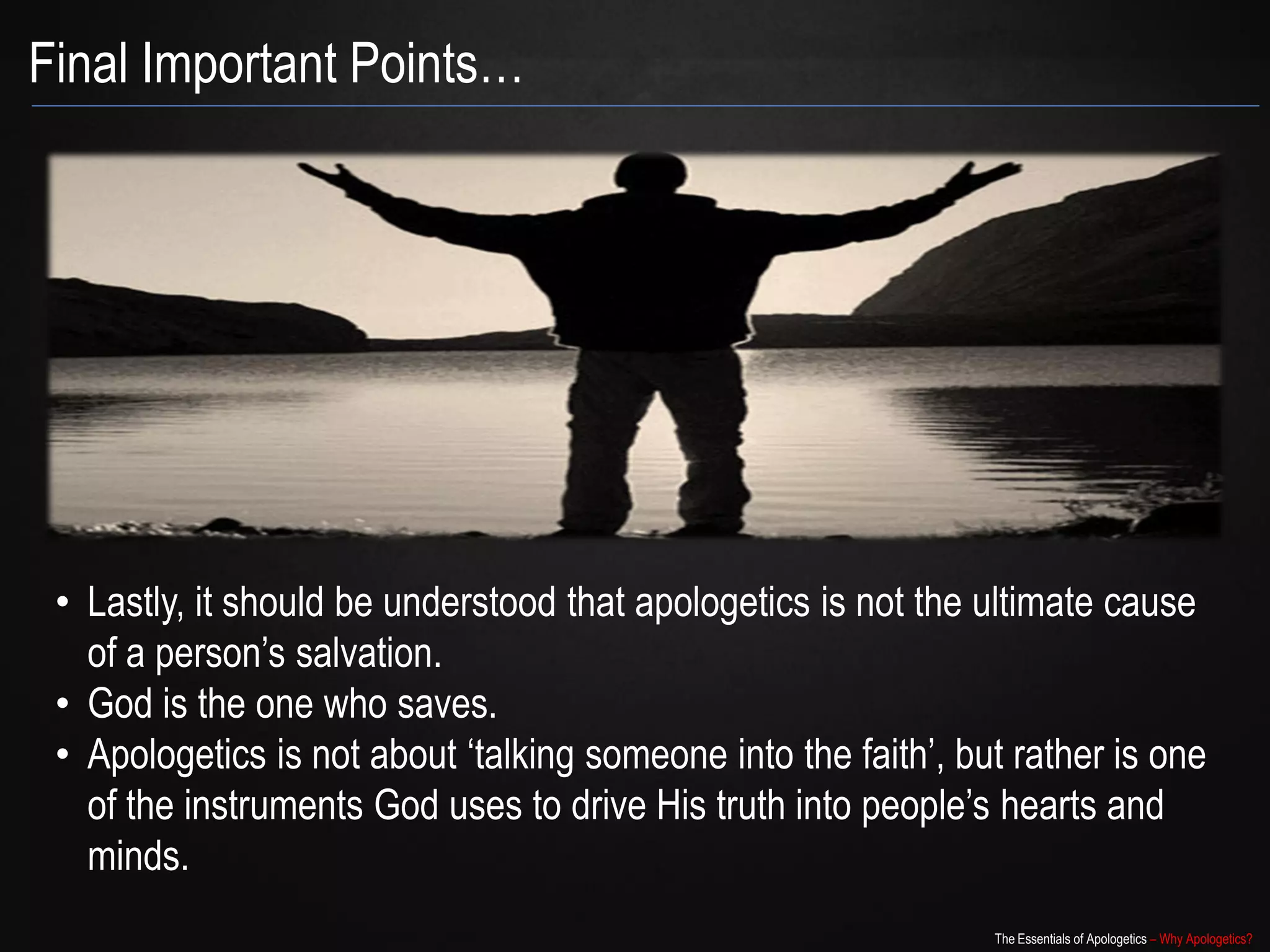 Final Important Points…

• Lastly, it should be understood that apologetics is not the ultimate cause of a person’s salvation.
• God is the one who saves.
• Apologetics is not about ‘talking someone into the faith’, but rather is one of the instruments God uses to drive His truth into people’s hearts and minds.

The Essentials of Apologetics – Why Apologetics?